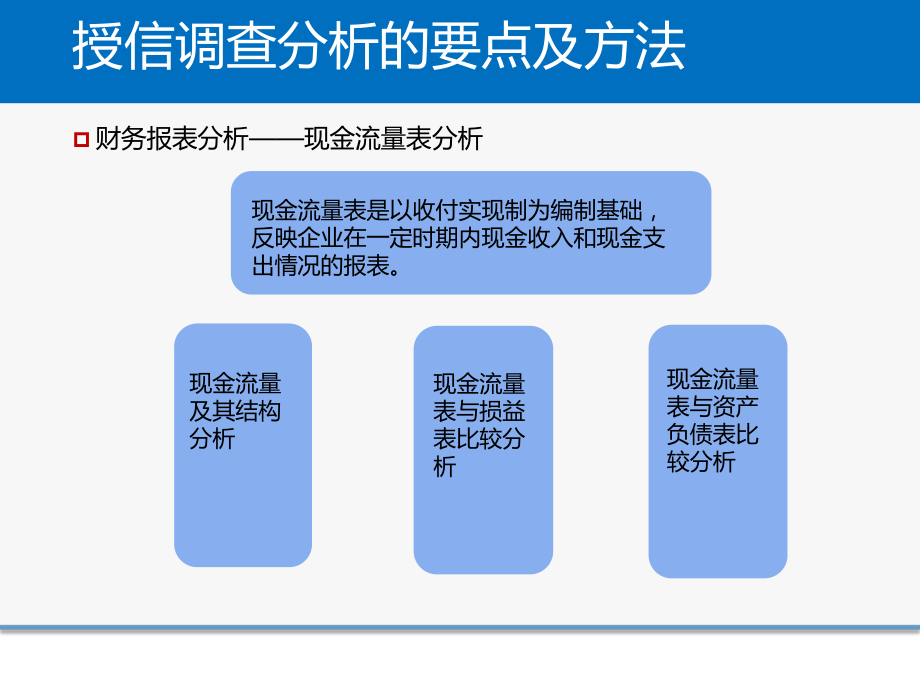 授信调查分析的要点及方法

财务报表分析——现金流量表分析

现金流量表是以收付实现制为编制基础，反映企业在一定时期内现金收入和现金支出情况的报表。

现金流量及其结构分析

现金流量表与损益表比较分析

现金流量表与资产负债表比较分析